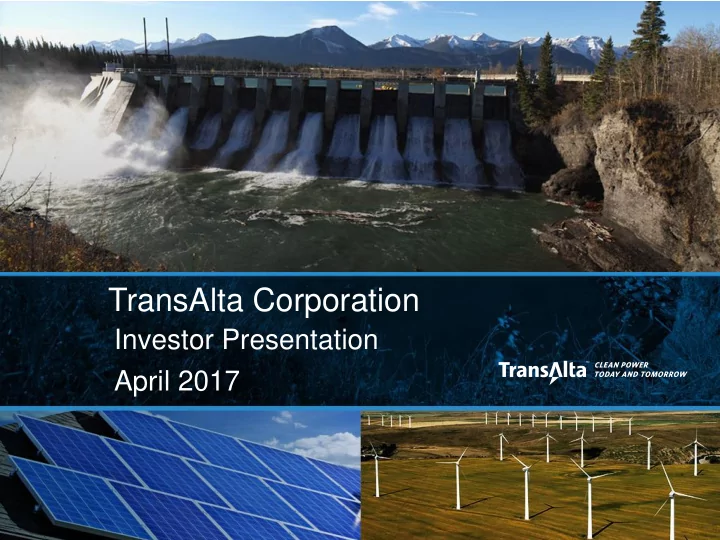 TransAlta Corporation
Investor Presentation
April 2017

TransAlta CLEAN POWER TODAY AND TOMORROW